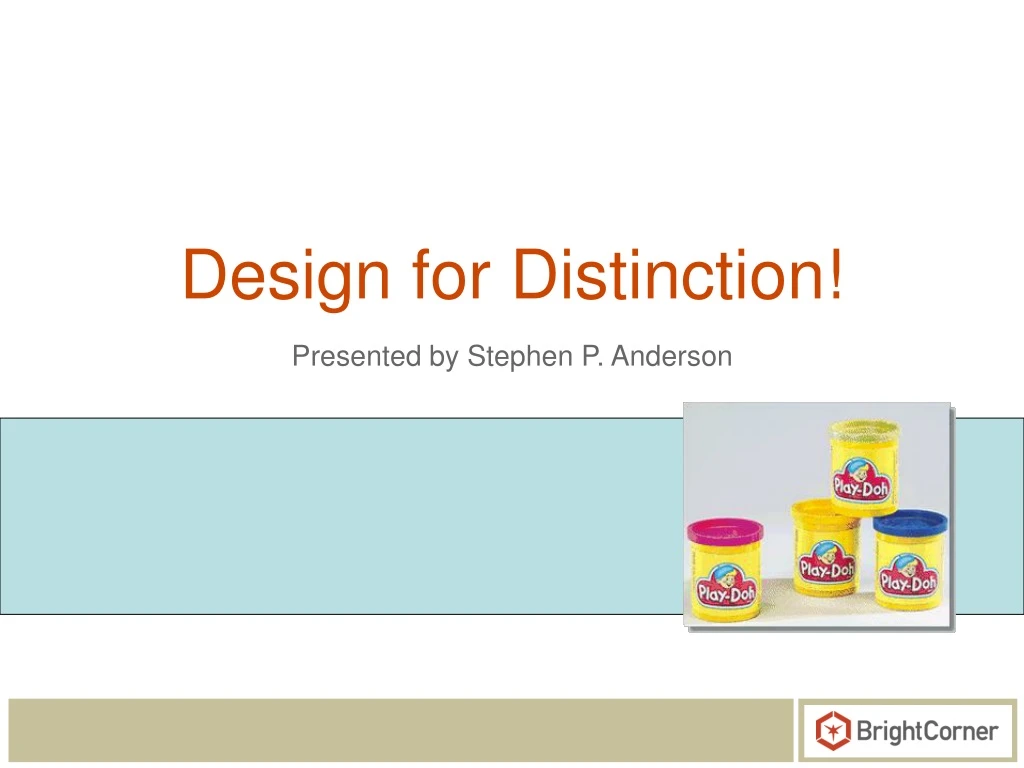 Design for Distinction!

Presented by Stephen P. Anderson

Play-Doh

Play-Doh

Play-Doh

Play-Doh

BrightCorner